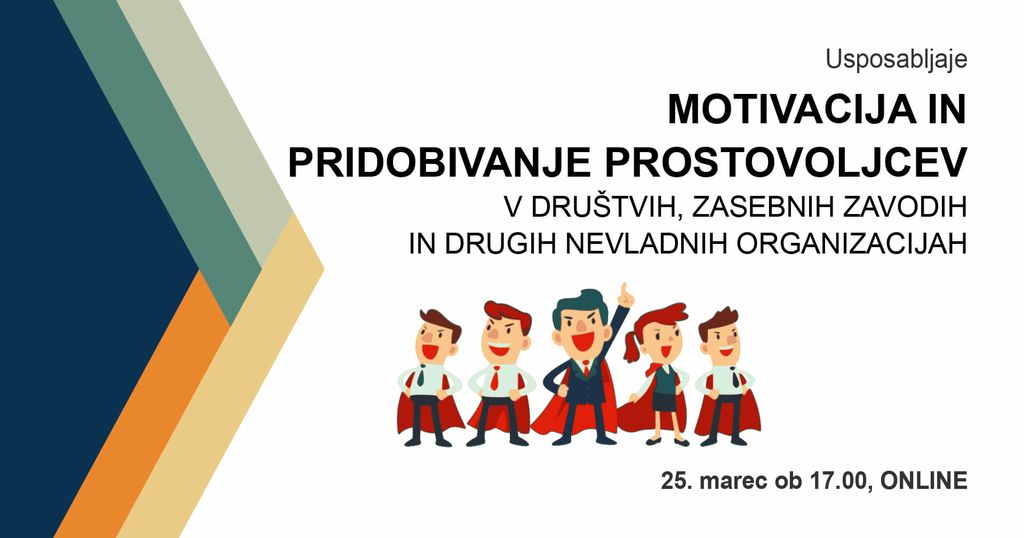 Usposabljaje

MOTIVACIJA IN PRIDOBIVANJE PROSTOVOLJCEV

V DRUŠTVIH, ZASEBNIH ZAVODIH IN DRUGIH NEVLADNIH ORGANIZACIJAH

25. marec ob 17.00, ONLINE